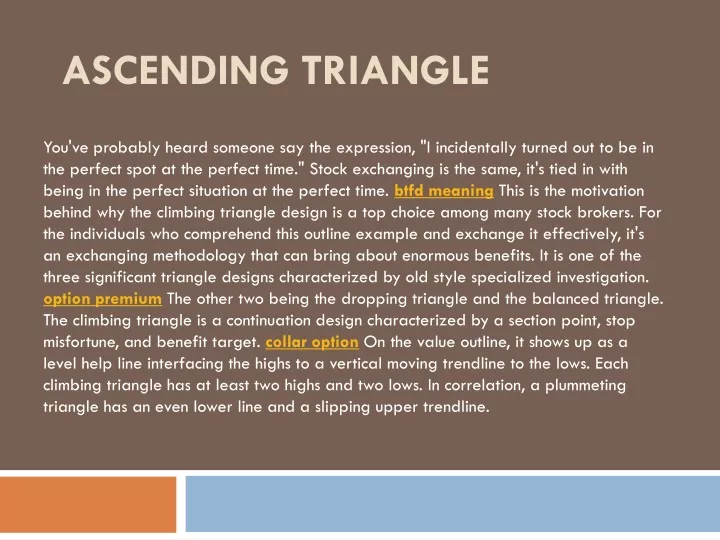 ASCENDING TRIANGLE

You've probably heard someone say the expression, "I incidentally turned out to be in the perfect spot at the perfect time." Stock exchanging is the same, it's tied in with being in the perfect situation at the perfect time. btfd meaning This is the motivation behind why the climbing triangle design is a top choice among many stock brokers. For the individuals who comprehend this outline example and exchange it effectively, it's an exchanging methodology that can bring about enormous benefits. It is one of the three significant triangle designs characterized by old style specialized investigation. option premium The other two being the dropping triangle and the balanced triangle. The climbing triangle is a continuation design characterized by a section point, stop misfortune, and benefit target. collar option On the value outline, it shows up as a level help line interfacing the highs to a vertical moving trendline to the lows. Each climbing triangle has at least two highs and two lows. In correlation, a plummeting triangle has an even lower line and a slipping upper trendline.